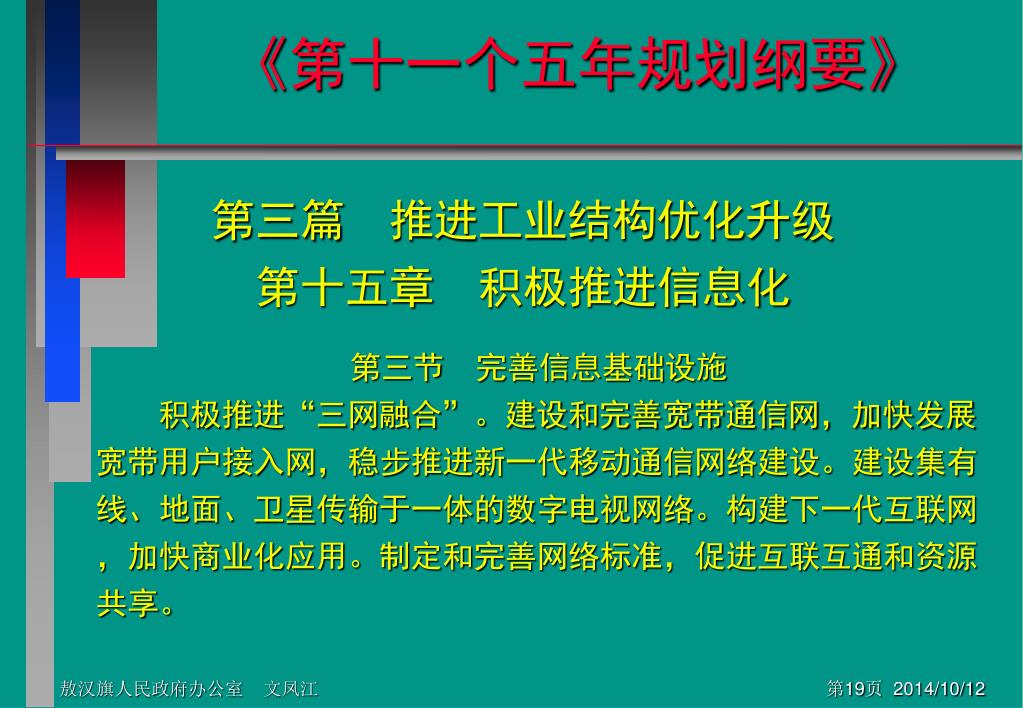 《第十一个五年规划纲要》

第三篇　推进工业结构优化升级
第十五章　积极推进信息化

第三节　完善信息基础设施

积极推进“三网融合”。建设和完善宽带通信网，加快发展宽带用户接入网，稳步推进新一代移动通信网络建设。建设集有线、地面、卫星传输于一体的数字电视网络。构建下一代互联网，加快商业化应用。制定和完善网络标准，促进互联互通和资源共享。

敖汉旗人民政府办公室　文凤江　　第19页　2014/10/12